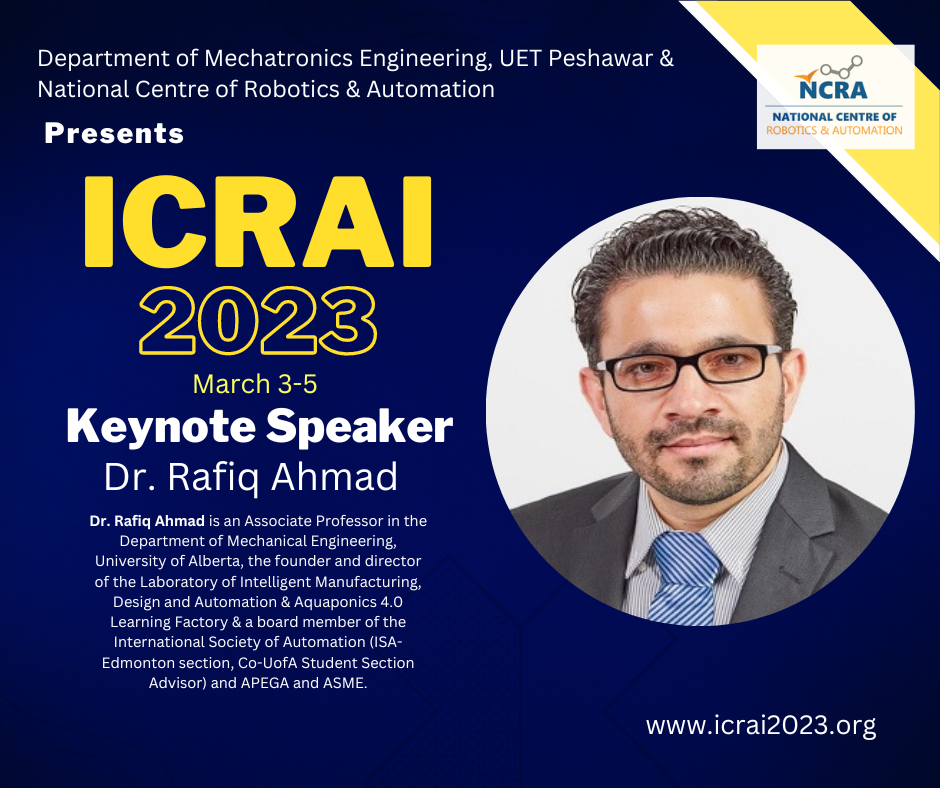 Department of Mechatronics Engineering, UET Peshawar & National Centre of Robotics & Automation

NCRA
NATIONAL CENTRE OF ROBOTICS & AUTOMATION

Presents

ICRAI
2023

March 3-5

Keynote Speaker

Dr. Rafiq Ahmad

Dr. Rafiq Ahmad is an Associate Professor in the Department of Mechanical Engineering, University of Alberta, the founder and director of the Laboratory of Intelligent Manufacturing, Design and Automation & Aquaponics 4.0 Learning Factory & a board member of the International Society of Automation (ISA-Edmonton section, Co-UofA Student Section Advisor) and APEGA and ASME.

www.icrai2023.org